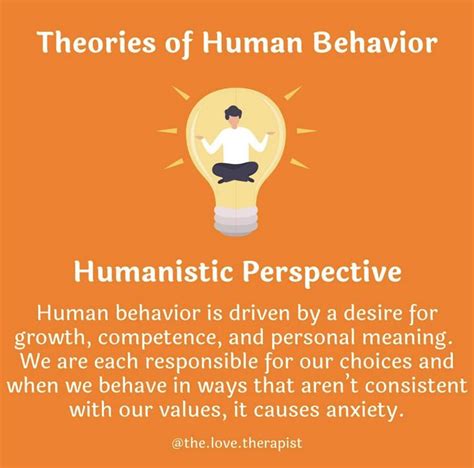 Theories of Human Behavior

Humanistic Perspective

Human behavior is driven by a desire for growth, competence, and personal meaning. We are each responsible for our choices and when we behave in ways that aren't consistent with our values, it causes anxiety.

@the.love.therapist